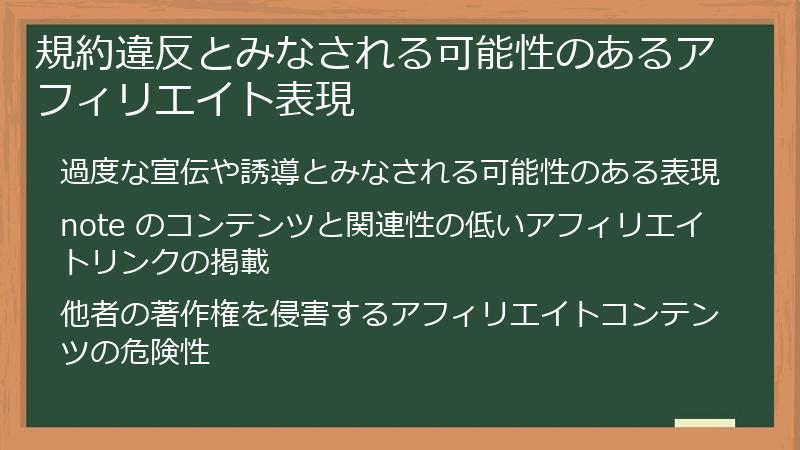 規約違反とみなされる可能性のあるアフィリエイト表現

過度な宣伝や誘導とみなされる可能性のある表現

note のコンテンツと関連性の低いアフィリエイトリンクの掲載

他者の著作権を侵害するアフィリエイトコンテンツの危険性